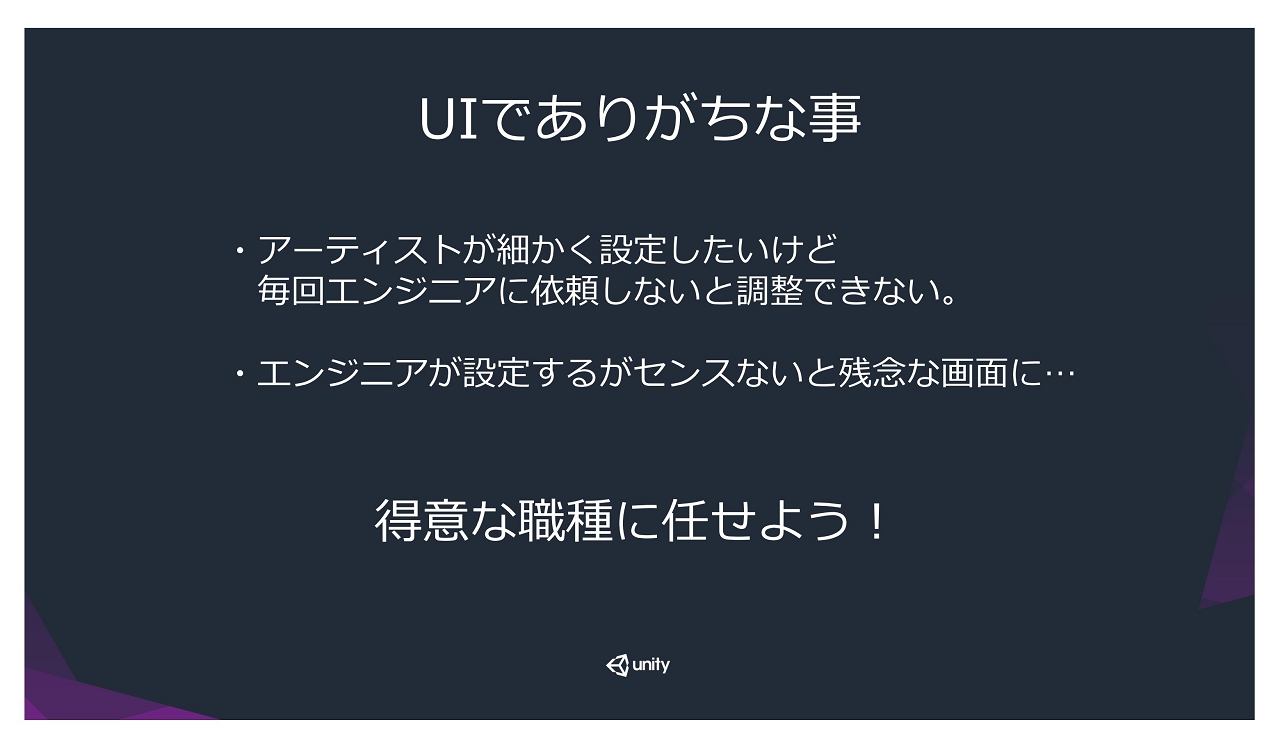 UIでありがちな事

・アーティストが細かく設定したいけど
毎回エンジニアに依頼しないと調整できない。

・エンジニアが設定するがセンスないと残念な画面に…

得意な職種に任せよう！

unity